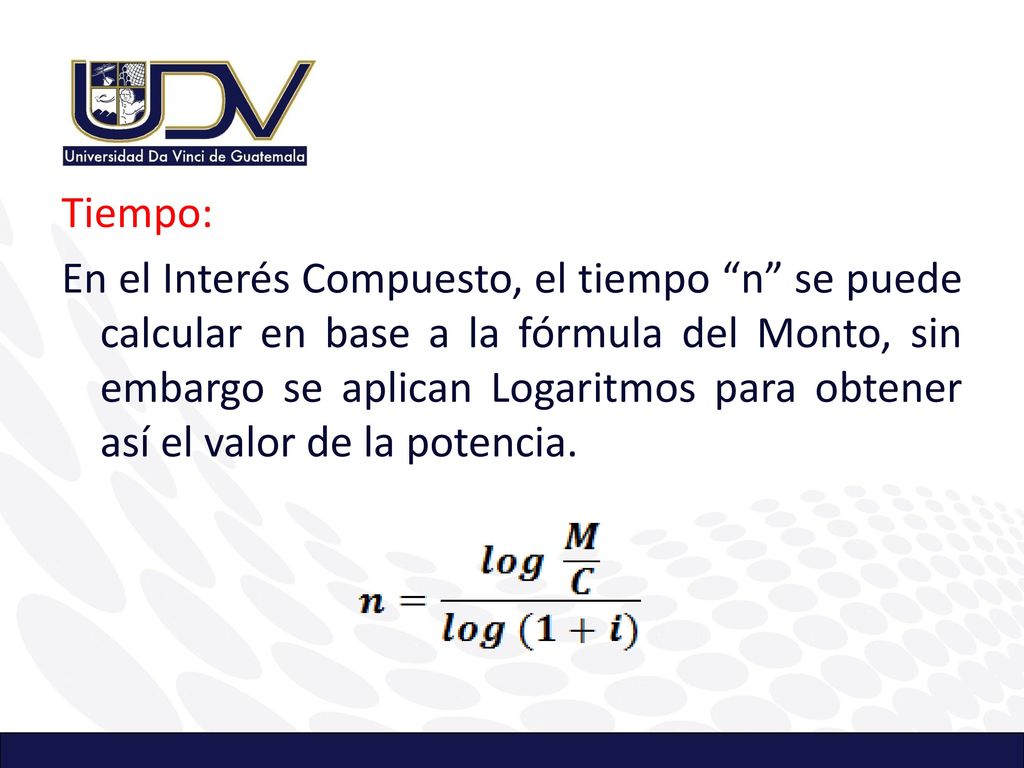 UDV
Universidad Da Vinci de Guatemala

Tiempo:

En el Interés Compuesto, el tiempo “n” se puede calcular en base a la fórmula del Monto, sin embargo se aplican Logaritmos para obtener así el valor de la potencia.

$n = \frac{\log \frac{M}{C}}{\log (1 + i)}$